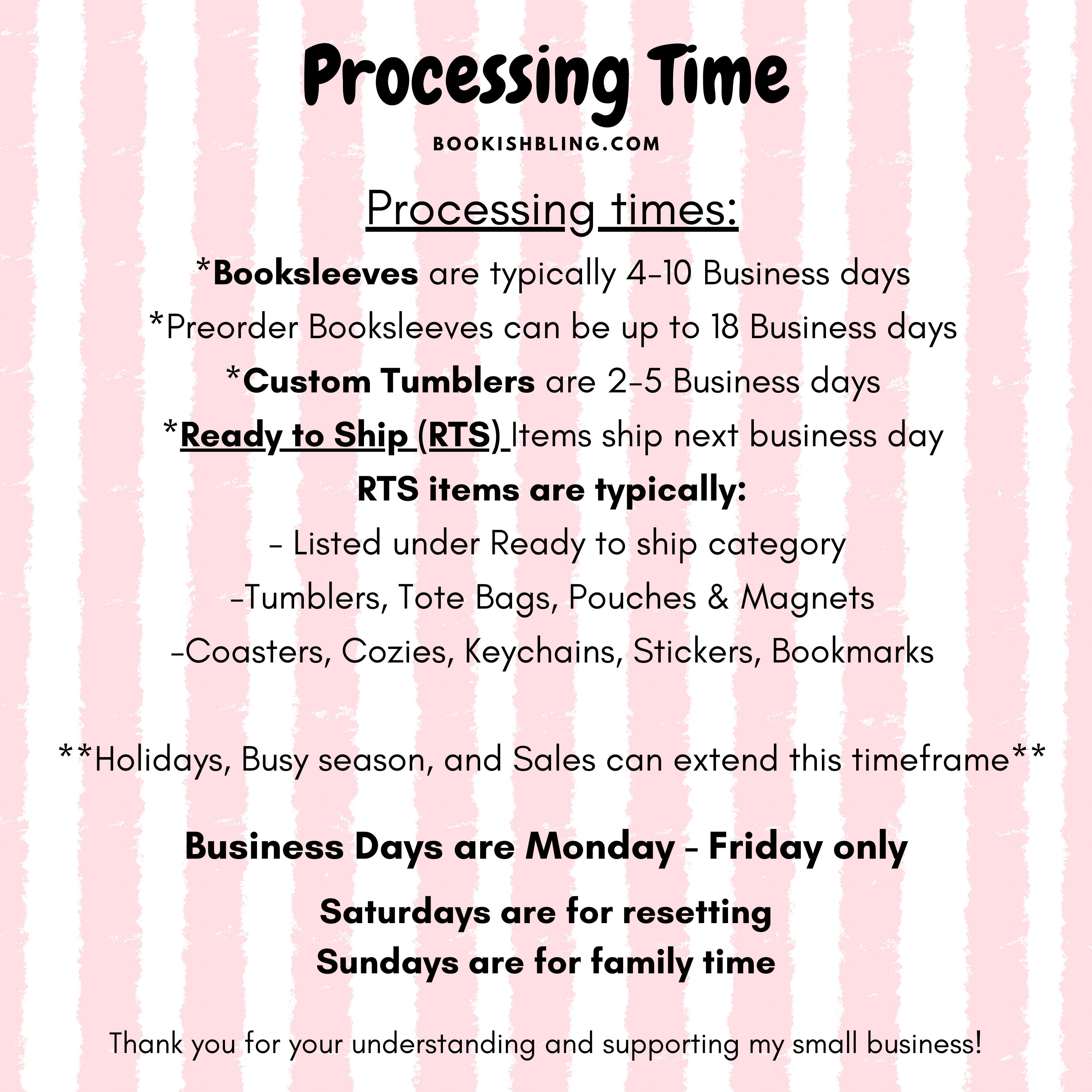 Processing Time

BOOKISHBLING.COM

Processing times:

*Booksleeves are typically 4-10 Business days
*Preorder Booksleeves can be up to 18 Business days
*Custom Tumblers are 2-5 Business days
*Ready to Ship (RTS) Items ship next business day
RTS items are typically:
- Listed under Ready to ship category
-Tumblers, Tote Bags, Pouches & Magnets
-Coasters, Cozies, Keychains, Stickers, Bookmarks

**Holidays, Busy season, and Sales can extend this timeframe**

Business Days are Monday - Friday only

Saturdays are for resetting
Sundays are for family time

Thank you for your understanding and supporting my small business!